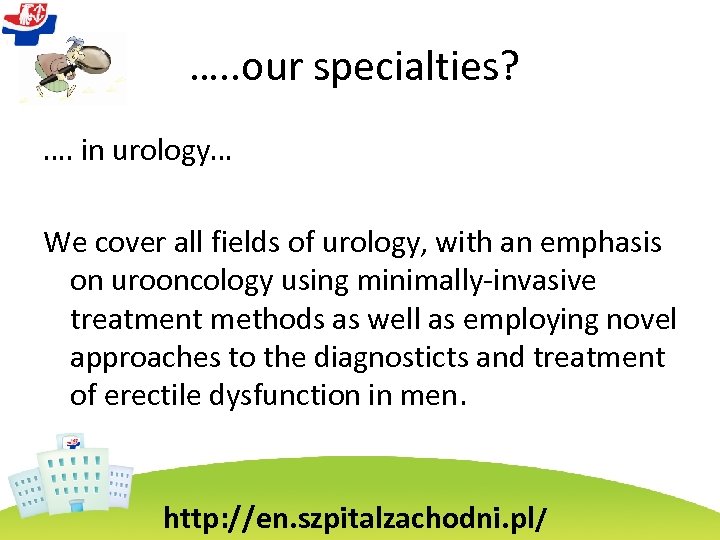 …..our specialties?

…. in urology…

We cover all fields of urology, with an emphasis on urooncology using minimally-invasive treatment methods as well as employing novel approaches to the diagnosticts and treatment of erectile dysfunction in men.

http://en.szpitalzachodni.pl/